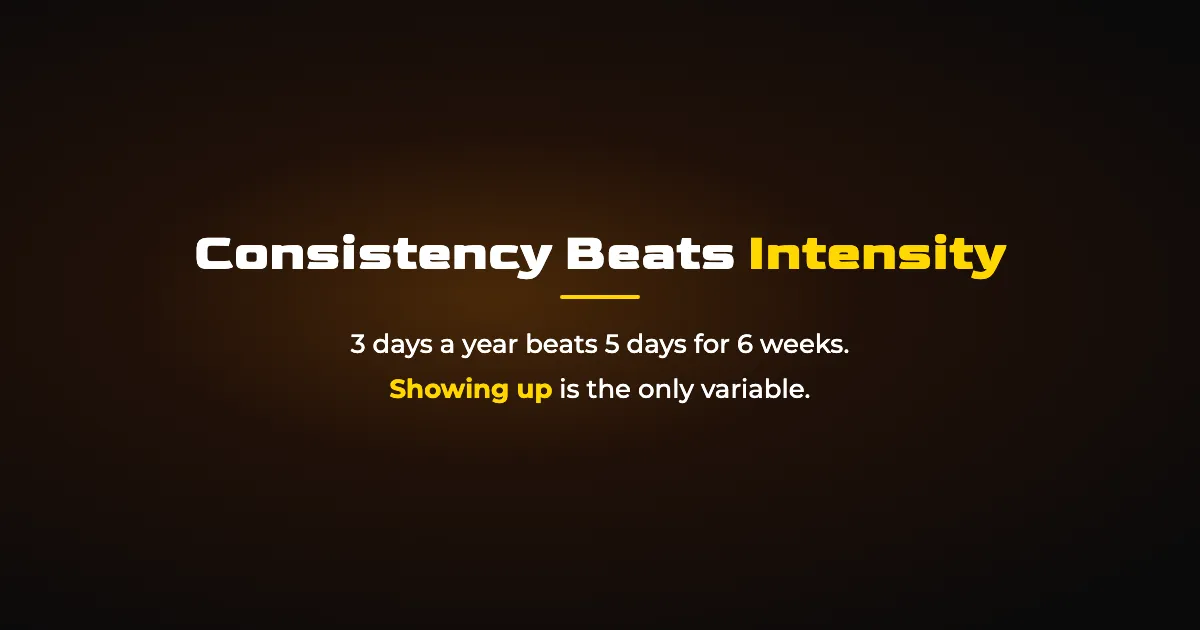 Consistency Beats Intensity

3 days a year beats 5 days for 6 weeks.

Showing up is the only variable.